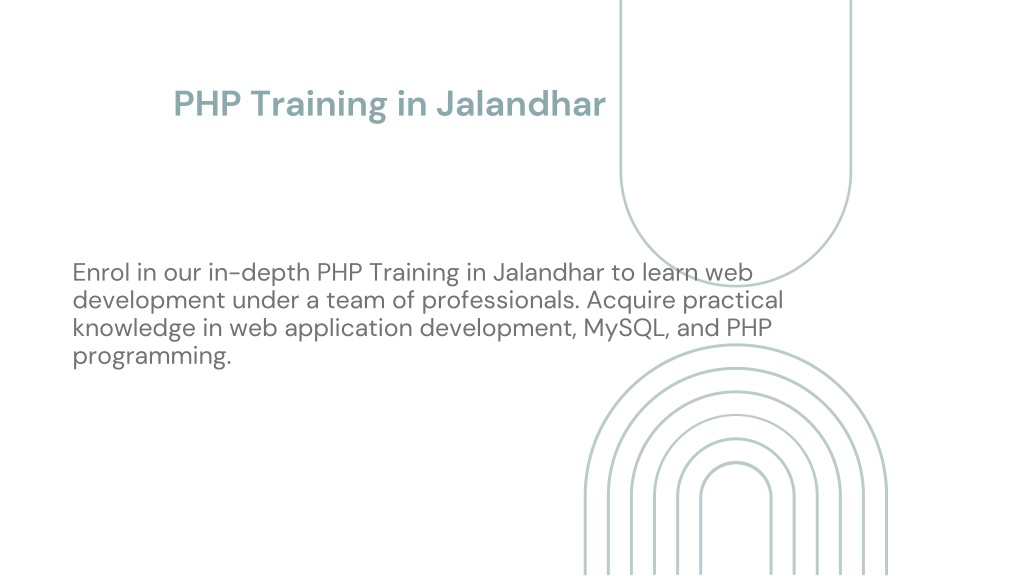 PHP Training in Jalandhar

Enrol in our in-depth PHP Training in Jalandhar to learn web development under a team of professionals. Acquire practical knowledge in web application development, MySQL, and PHP programming.